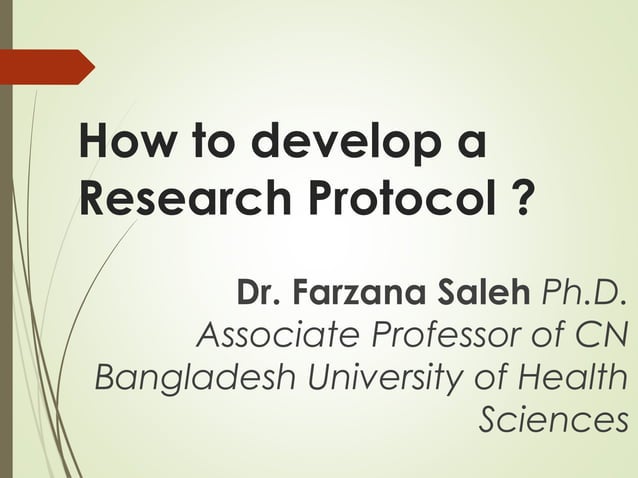 How to develop a Research Protocol ?

Dr. Farzana Saleh Ph.D.
Associate Professor of CN
Bangladesh University of Health Sciences